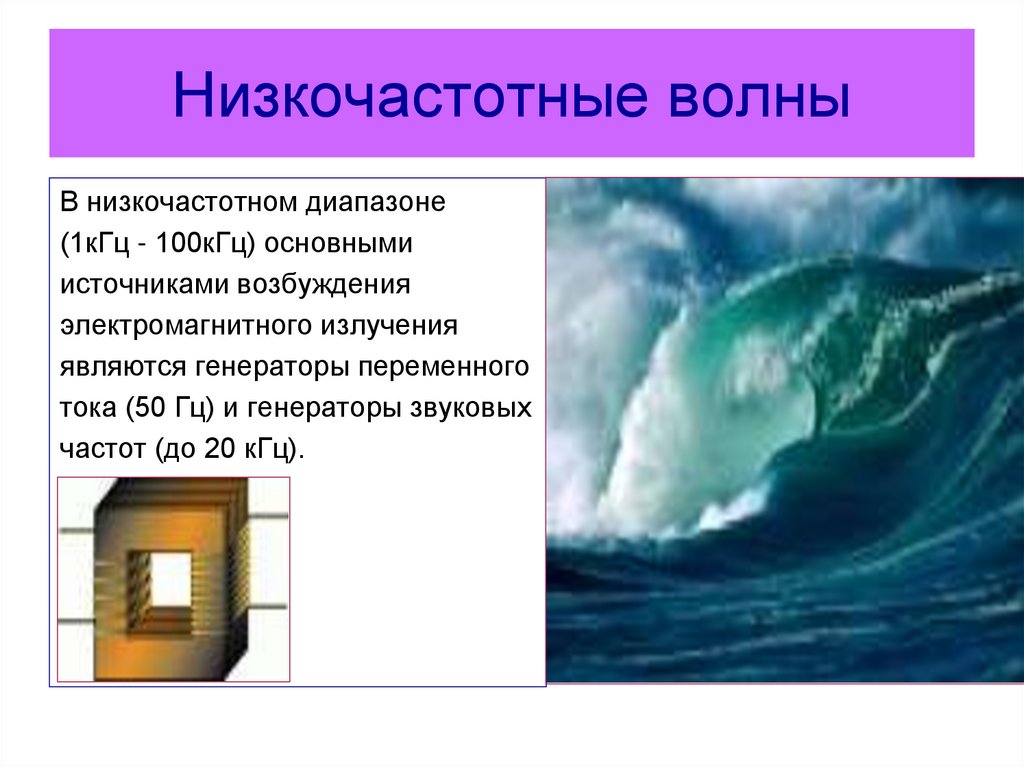 Низкочастотные волны

В низкочастотном диапазоне (1кГц - 100кГц) основными источниками возбуждения электромагнитного излучения являются генераторы переменного тока (50 Гц) и генераторы звуковых частот (до 20 кГц).